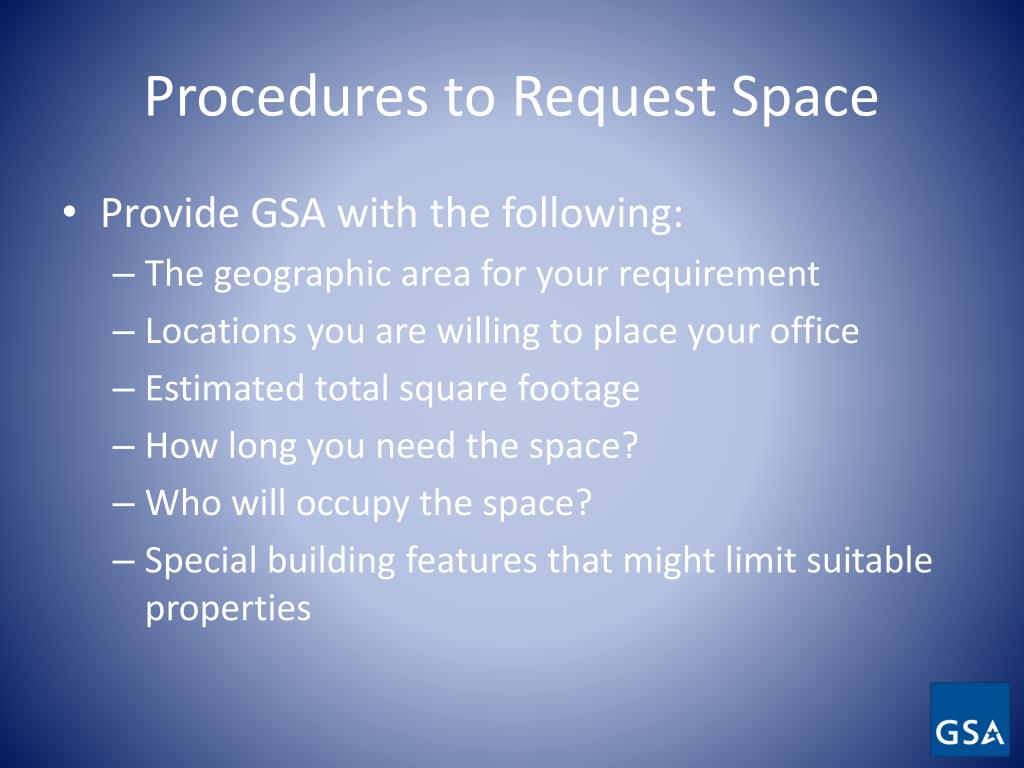 Procedures to Request Space

• Provide GSA with the following:
– The geographic area for your requirement
– Locations you are willing to place your office
– Estimated total square footage
– How long you need the space?
– Who will occupy the space?
– Special building features that might limit suitable properties

GSA